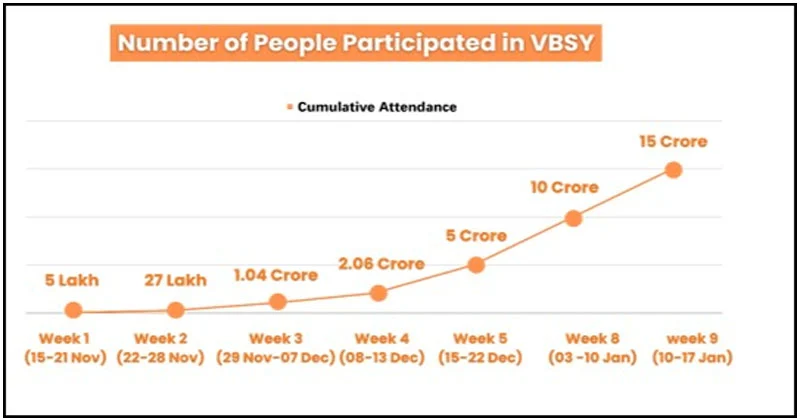 Number of People Participated in VBSY

Cumulative Attendance

5 Lakh
27 Lakh
1.04 Crore
2.06 Crore
5 Crore
10 Crore
15 Crore

Week 1 (15-21 Nov)
Week 2 (22-28 Nov)
Week 3 (29 Nov-07 Dec)
Week 4 (08-13 Dec)
Week 5 (15-22 Dec)
Week 8 (03 -10 Jan)
week 9 (10-17 Jan)